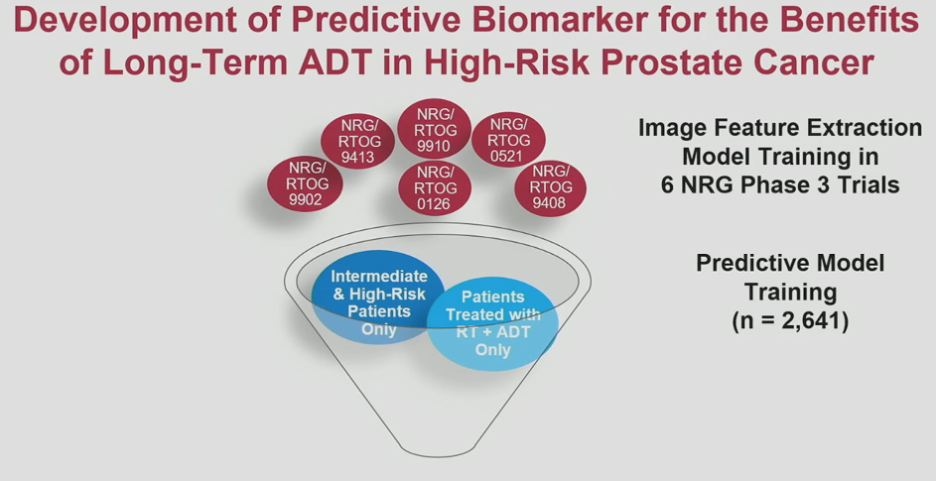 Development of Predictive Biomarker for the Benefits of Long-Term ADT in High-Risk Prostate Cancer

NRG/ RTOG 9902

NRG/ RTOG 9413

NRG/ RTOG 9910

NRG/ RTOG 0126

NRG/ RTOG 0521

NRG/ RTOG 9408

Intermediate & High-Risk Patients Only

Patients Treated with RT + ADT Only

Image Feature Extraction Model Training in 6 NRG Phase 3 Trials

Predictive Model Training (n = 2,641)